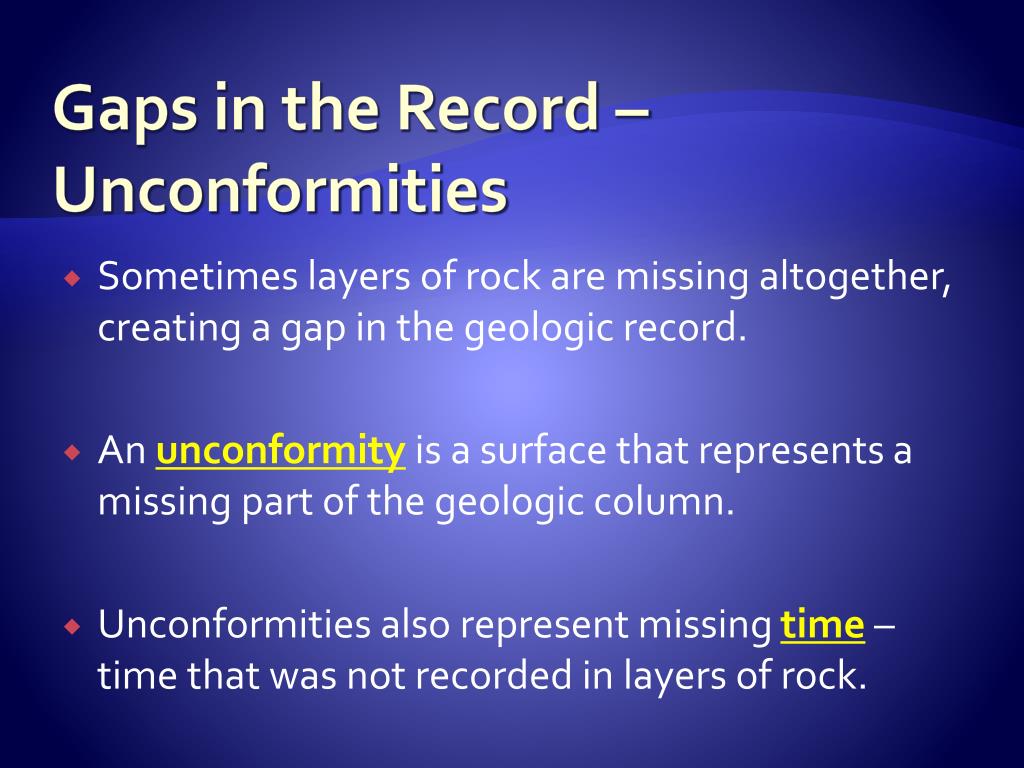 Gaps in the Record – Unconformities

Sometimes layers of rock are missing altogether, creating a gap in the geologic record.

An unconformity is a surface that represents a missing part of the geologic column.

Unconformities also represent missing time – time that was not recorded in layers of rock.